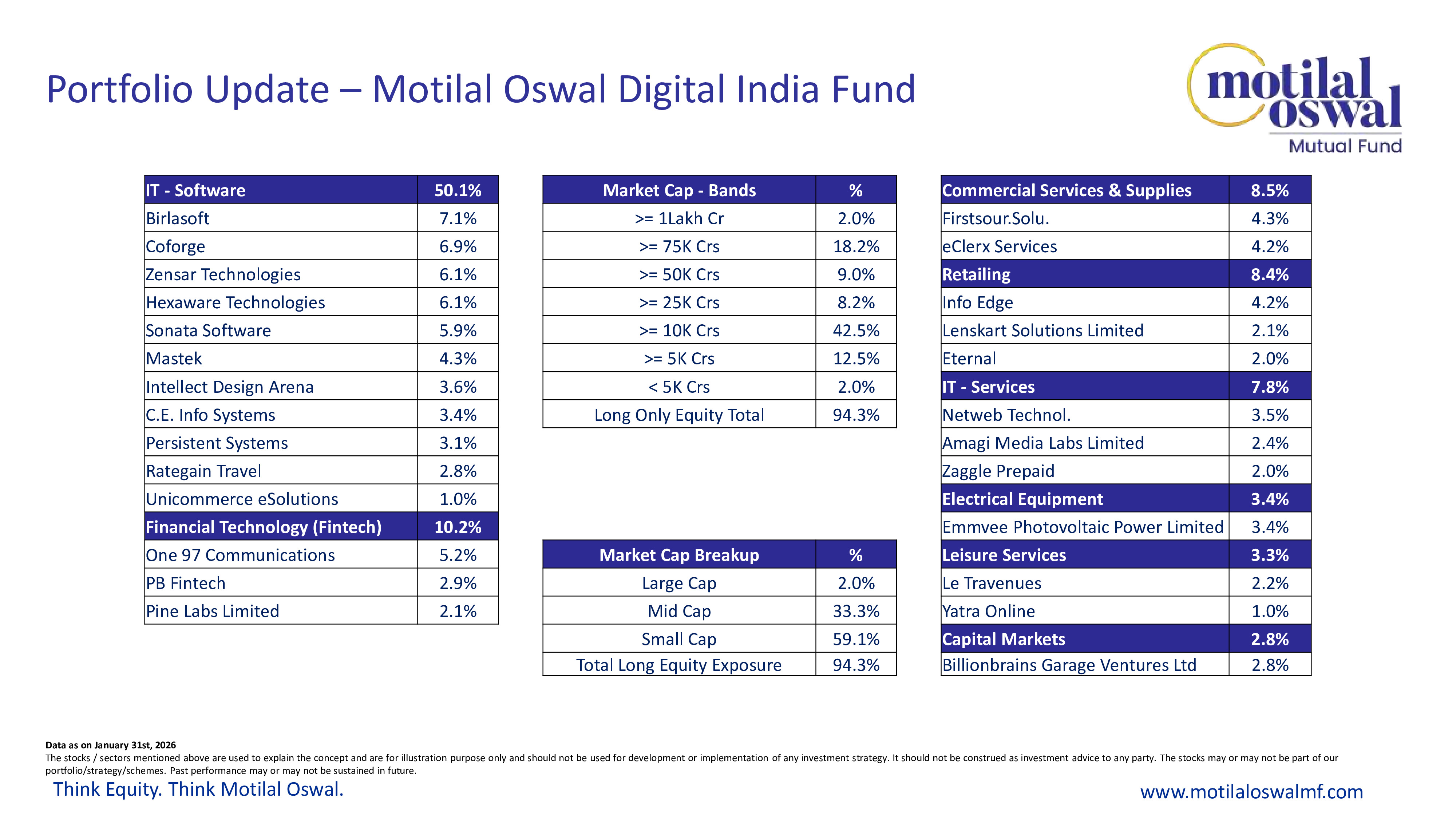 Portfolio Update – Motilal Oswal Digital India Fund

motilal oswal Mutual Fund

| IT - Software | 50.1% |
|---|---|
| Birlasoft | 7.1% |
| Coforge | 6.9% |
| Zensar Technologies | 6.1% |
| Hexaware Technologies | 6.1% |
| Sonata Software | 5.9% |
| Mastek | 4.3% |
| Intellect Design Arena | 3.6% |
| C.E. Info Systems | 3.4% |
| Persistent Systems | 3.1% |
| Rategain Travel | 2.8% |
| Unicommerce eSolutions | 1.0% |
| Financial Technology (Fintech) | 10.2% |
| One 97 Communications | 5.2% |
| PB Fintech | 2.9% |
| Pine Labs Limited | 2.1% |

| Market Cap - Bands | % |
|---|---|
| >= 1Lakh Cr | 2.0% |
| >= 75K Crs | 18.2% |
| >= 50K Crs | 9.0% |
| >= 25K Crs | 8.2% |
| >= 10K Crs | 42.5% |
| >= 5K Crs | 12.5% |
| < 5K Crs | 2.0% |
| Long Only Equity Total | 94.3% |

| Market Cap Breakup | % |
|---|---|
| Large Cap | 2.0% |
| Mid Cap | 33.3% |
| Small Cap | 59.1% |
| Total Long Equity Exposure | 94.3% |

| Commercial Services & Supplies | 8.5% |
|---|---|
| Firstsour.Solu. | 4.3% |
| eClerx Services | 4.2% |
| Retailing | 8.4% |
| Info Edge | 4.2% |
| Lenskart Solutions Limited | 2.1% |
| Eternal | 2.0% |
| IT - Services | 7.8% |
| Netweb Technol. | 3.5% |
| Amagi Media Labs Limited | 2.4% |
| Zaggle Prepaid | 2.0% |
| Electrical Equipment | 3.4% |
| Emmvee Photovoltaic Power Limited | 3.4% |
| Leisure Services | 3.3% |
| Le Travenues | 2.2% |
| Yatra Online | 1.0% |
| Capital Markets | 2.8% |
| Billionbrains Garage Ventures Ltd | 2.8% |

Data as on January 31st, 2026
The stocks / sectors mentioned above are used to explain the concept and are for illustration purpose only and should not be used for development or implementation of any investment strategy. It should not be construed as investment advice to any party. The stocks may or may not be part of our portfolio/strategy/schemes. Past performance may or may not be sustained in future.

Think Equity. Think Motilal Oswal.

www.motilaloswalmf.com